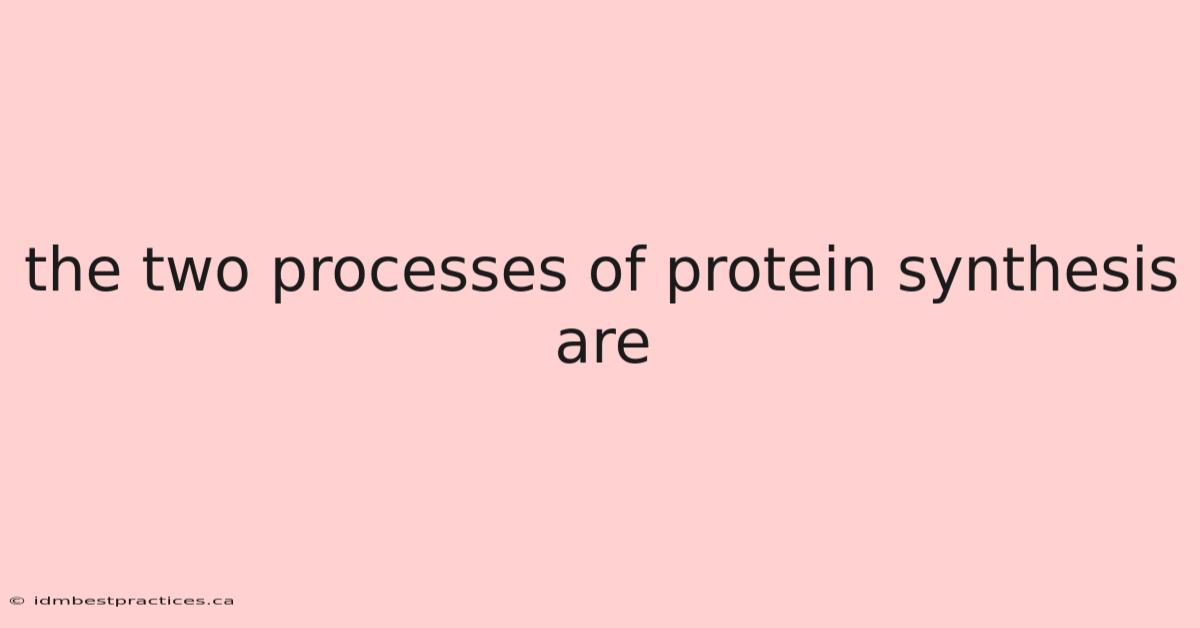 the two processes of protein synthesis are

© idmbestpractices.ca